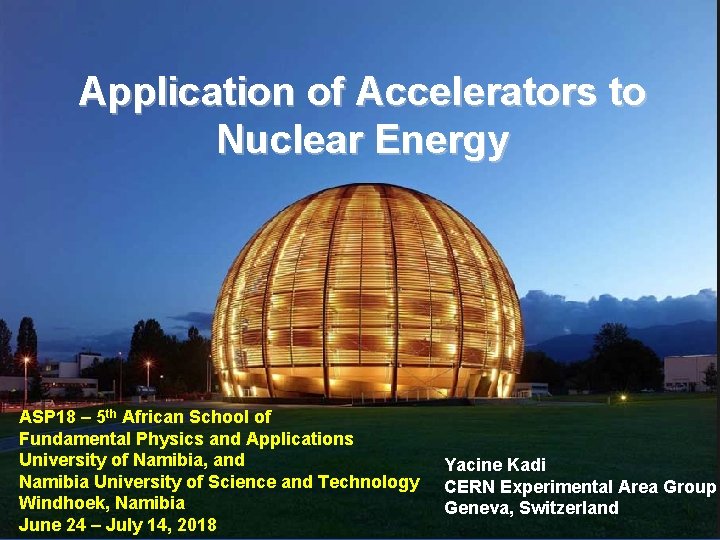 Application of Accelerators to Nuclear Energy

ASP18 – 5$^{th}$ African School of Fundamental Physics and Applications
University of Namibia, and
Namibia University of Science and Technology
Windhoek, Namibia
June 24 – July 14, 2018

Yacine Kadi
CERN Experimental Area Group
Geneva, Switzerland